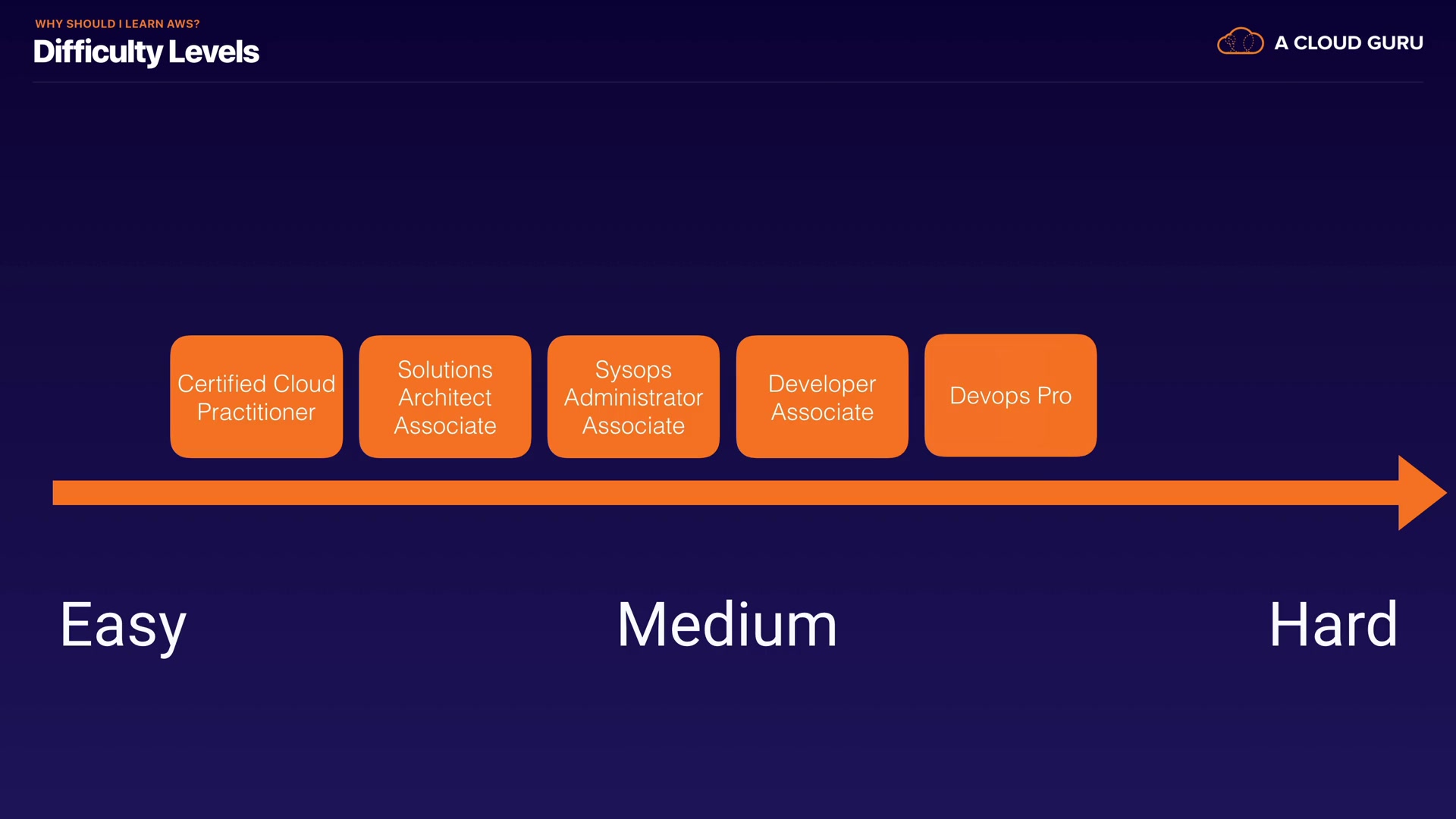 WHY SHOULD I LEARN AWS?
Difficulty Levels

A CLOUD GURU

Certified Cloud Practitioner

Solutions Architect Associate

Sysops Administrator Associate

Developer Associate

Devops Pro

Easy

Medium

Hard